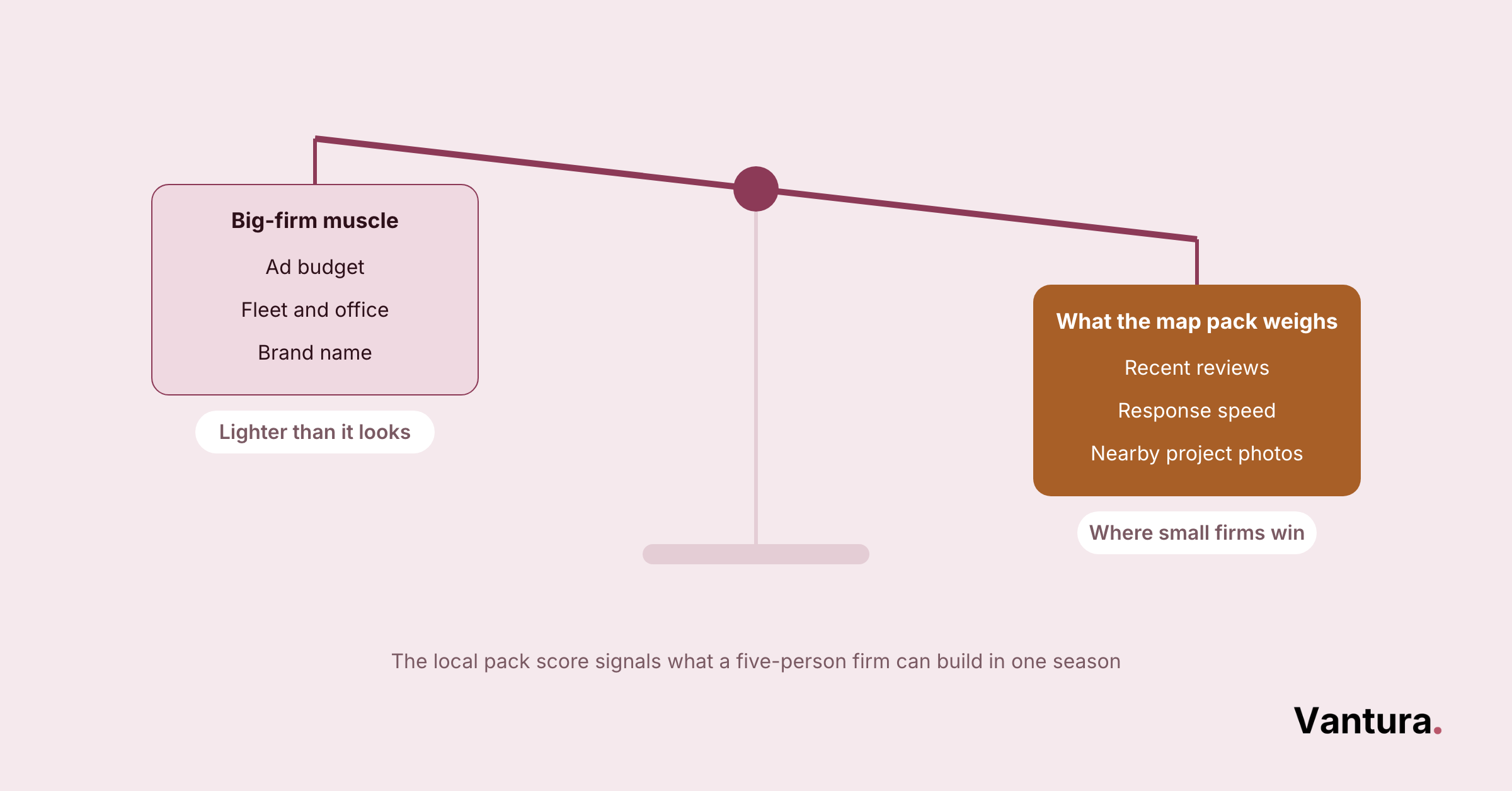 Big-firm muscle

Ad budget

Fleet and office

Brand name

Lighter than it looks

What the map pack weighs

Recent reviews

Response speed

Nearby project photos

Where small firms win

The local pack score signals what a five-person firm can build in one season

Vantura.